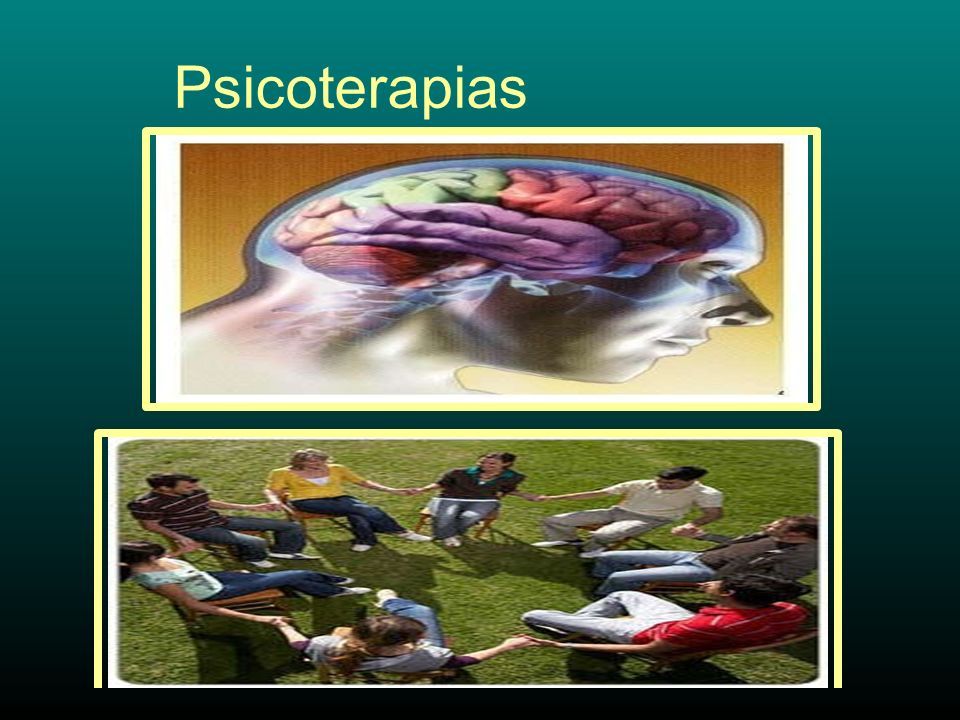 Psicoterapias